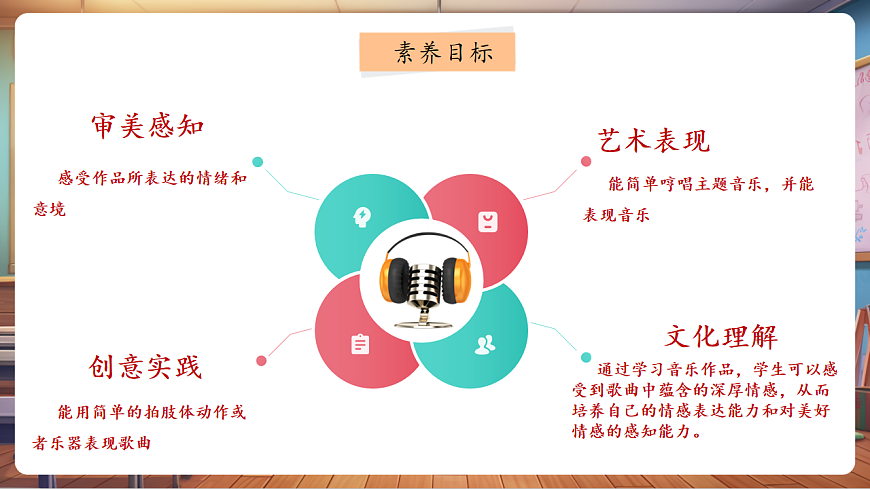 素养目标

审美感知

感受作品所表达的情绪和意境

艺术表现

能简单哼唱主题音乐，并能表现音乐

创意实践

能用简单的拍肢体动作或者乐器表现歌曲

文化理解

通过学习音乐作品，学生可以感受到歌曲中蕴含的深厚情感，从而培养自己的情感表达能力和对美好情感的感知能力。